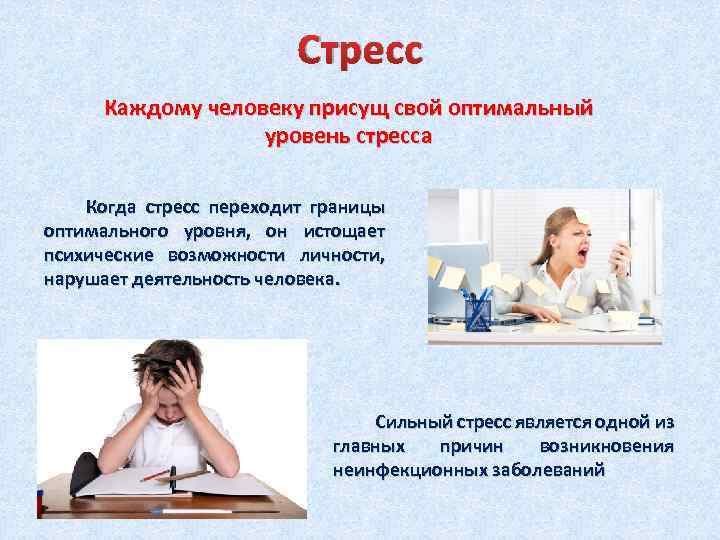 Стресс

Каждому человеку присущ свой оптимальный уровень стресса

Когда стресс переходит границы оптимального уровня, он истощает психические возможности личности, нарушает деятельность человека.

Сильный стресс является одной из главных причин возникновения неинфекционных заболеваний